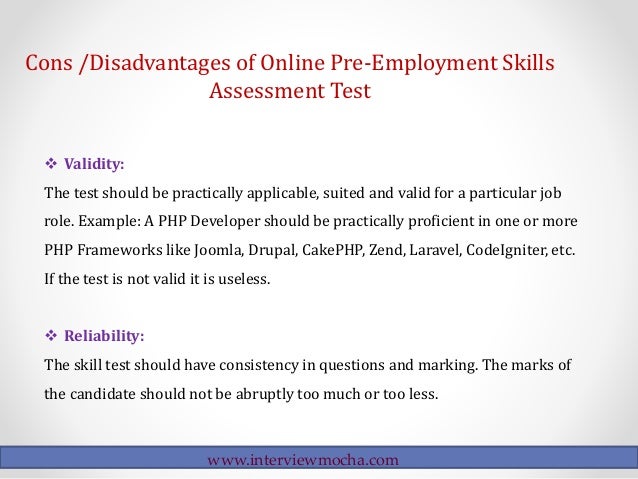 Cons /Disadvantages of Online Pre-Employment Skills Assessment Test

❖ Validity:
The test should be practically applicable, suited and valid for a particular job role. Example: A PHP Developer should be practically proficient in one or more PHP Frameworks like Joomla, Drupal, CakePHP, Zend, Laravel, CodeIgniter, etc. If the test is not valid it is useless.

❖ Reliability:
The skill test should have consistency in questions and marking. The marks of the candidate should not be abruptly too much or too less.

www.interviewmocha.com